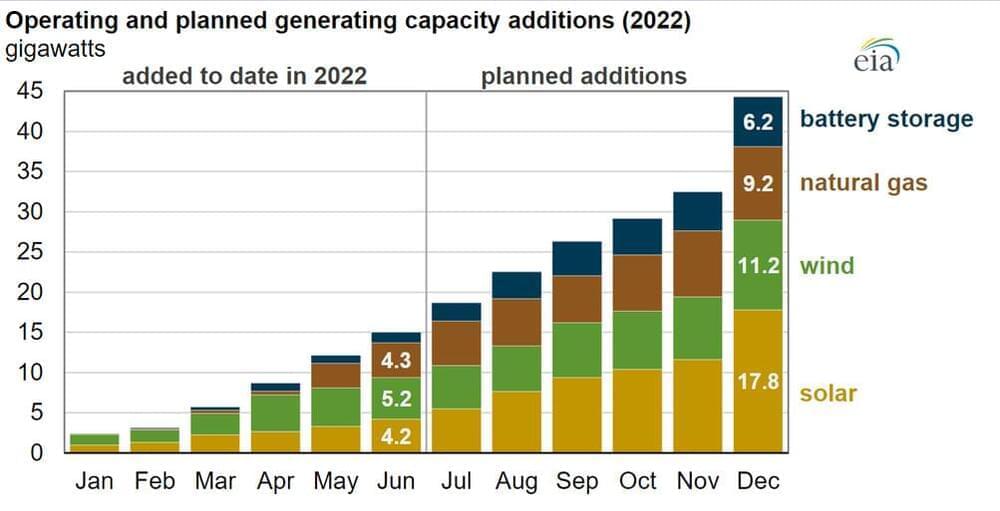 Operating and planned generating capacity additions (2022)
gigawatts

eia

added to date in 2022

planned additions

45
40
35
30
25
20
15
10
5
0

4.3
5.2
4.2

6.2
9.2
11.2
17.8

battery storage
natural gas
wind
solar

Jan Feb Mar Apr May Jun Jul Aug Sep Oct Nov Dec